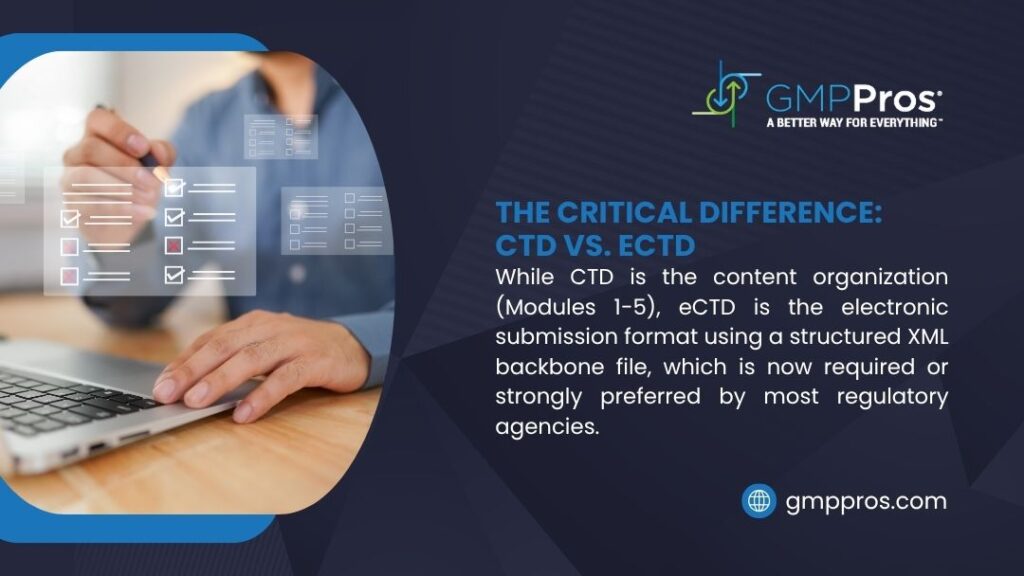 GMPPros®
A BETTER WAY FOR EVERYTHING™

THE CRITICAL DIFFERENCE: CTD VS. ECTD

While CTD is the content organization (Modules 1-5), eCTD is the electronic submission format using a structured XML backbone file, which is now required or strongly preferred by most regulatory agencies.

gmppros.com